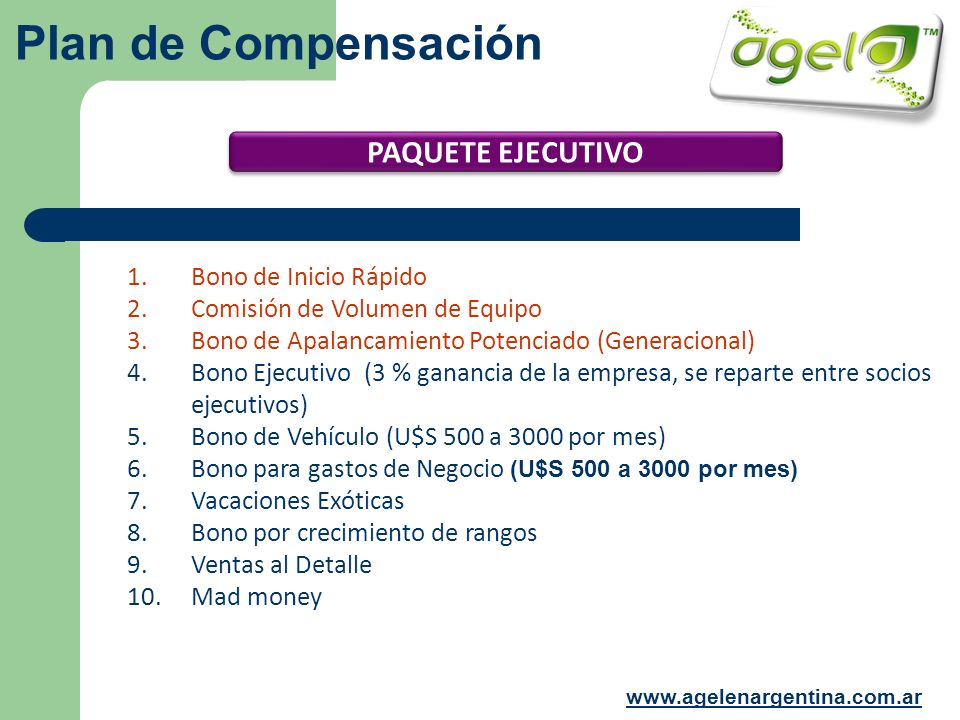 Plan de Compensación

agel™

PAQUETE EJECUTIVO

1. Bono de Inicio Rápido
2. Comisión de Volumen de Equipo
3. Bono de Apalancamiento Potenciado (Generacional)
4. Bono Ejecutivo (3 % ganancia de la empresa, se reparte entre socios ejecutivos)
5. Bono de Vehículo (U$S 500 a 3000 por mes)
6. Bono para gastos de Negocio (U$S 500 a 3000 por mes)
7. Vacaciones Exóticas
8. Bono por crecimiento de rangos
9. Ventas al Detalle
10. Mad money

www.agelenargentina.com.ar